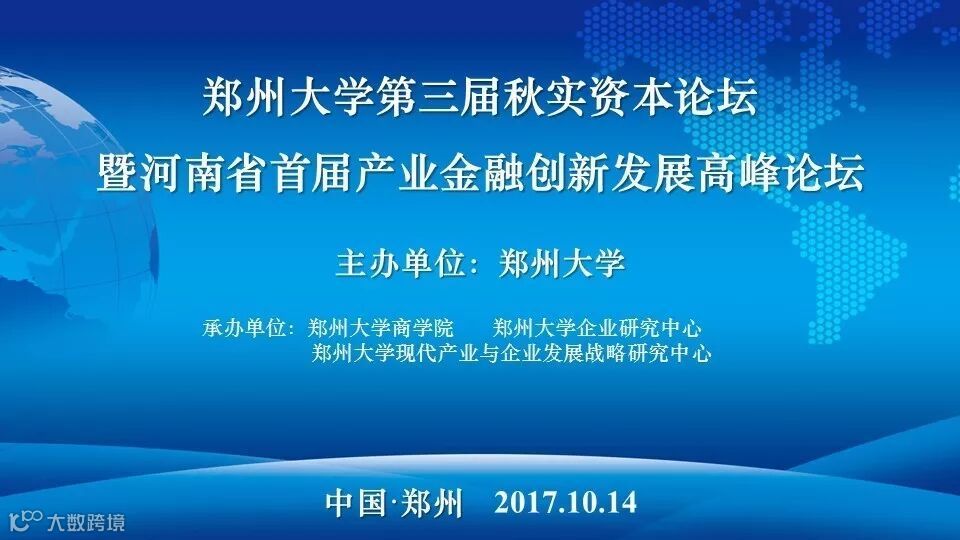 郑州大学第三届秋实资本论坛
暨河南省首届产业金融创新发展高峰论坛

主办单位：郑州大学

承办单位：郑州大学商学院　郑州大学企业研究中心
郑州大学现代产业与企业发展战略研究中心

中国·郑州　2017.10.14

大数跨境